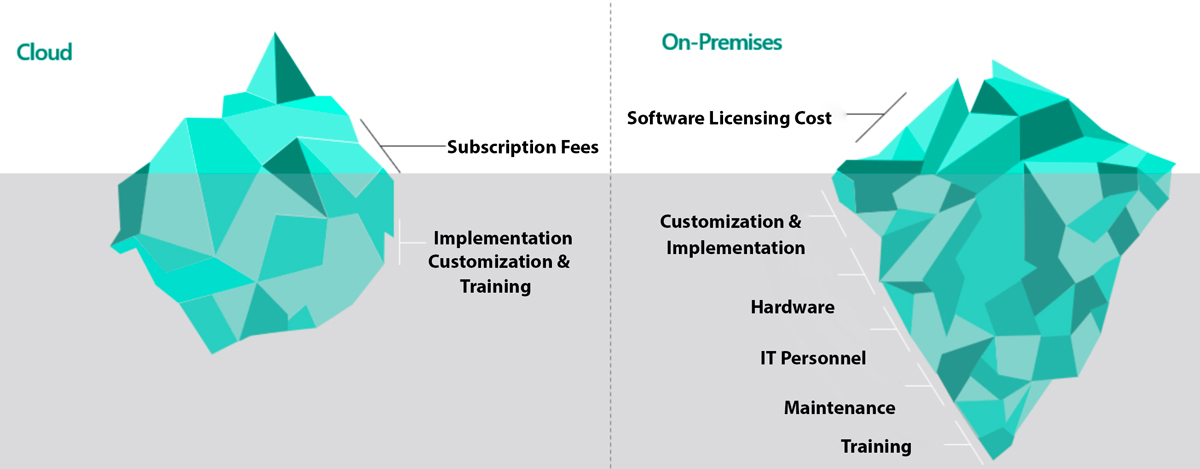 Cloud

Subscription Fees

Implementation
Customization &
Training

On-Premises

Software Licensing Cost

Customization &
Implementation

Hardware

IT Personnel

Maintenance

Training